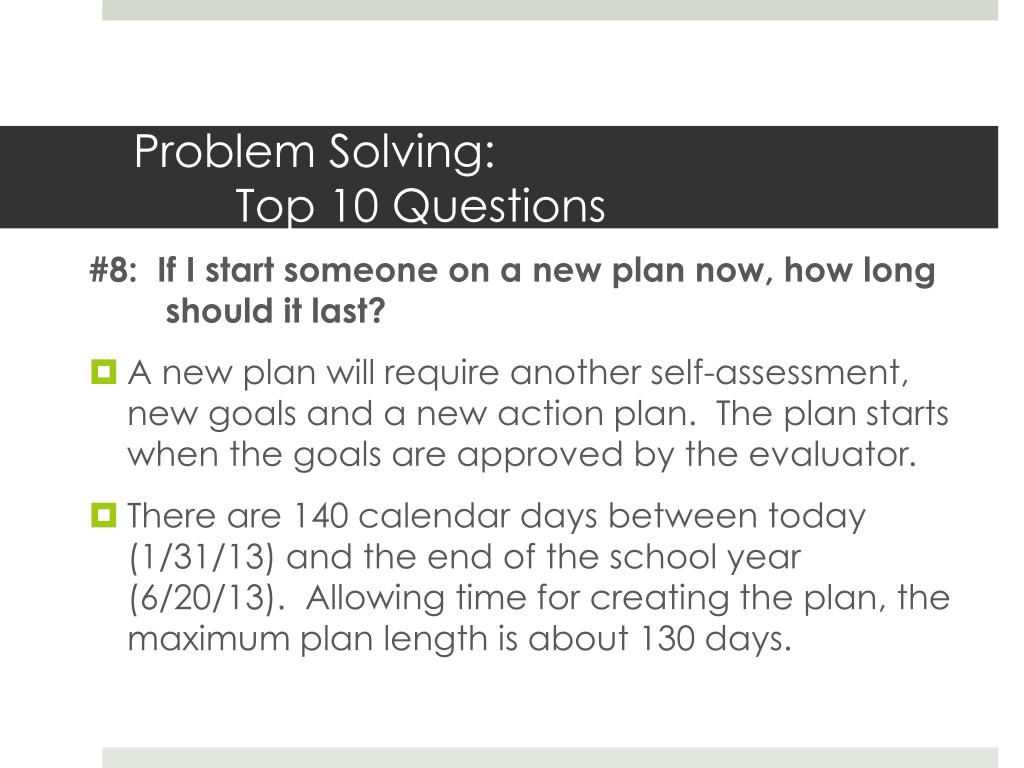 Problem Solving:
Top 10 Questions

#8: If I start someone on a new plan now, how long should it last?

A new plan will require another self-assessment, new goals and a new action plan. The plan starts when the goals are approved by the evaluator.

There are 140 calendar days between today (1/31/13) and the end of the school year (6/20/13). Allowing time for creating the plan, the maximum plan length is about 130 days.